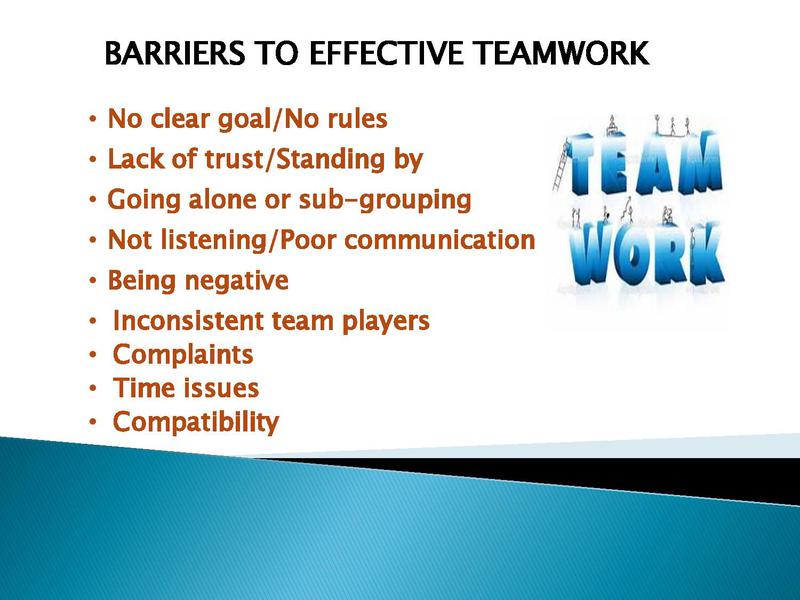 BARRIERS TO EFFECTIVE TEAMWORK

• No clear goal/No rules
• Lack of trust/Standing by
• Going alone or sub-grouping
• Not listening/Poor communication
• Being negative
• Inconsistent team players
• Complaints
• Time issues
• Compatibility

TEAM WORK